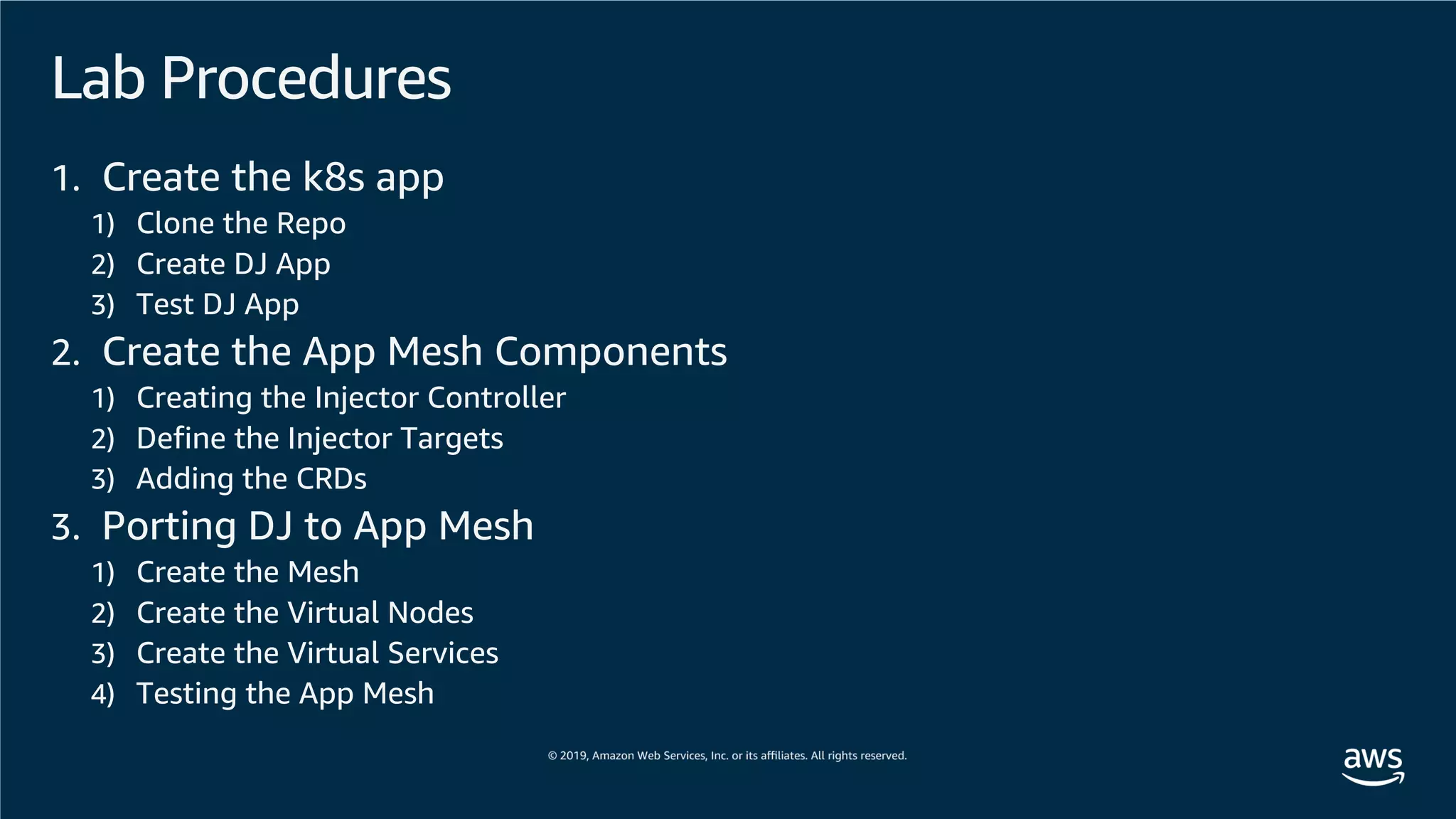 Lab Procedures

1. Create the k8s app
   1) Clone the Repo
   2) Create DJ App
   3) Test DJ App
2. Create the App Mesh Components
   1) Creating the Injector Controller
   2) Define the Injector Targets
   3) Adding the CRDs
3. Porting DJ to App Mesh
   1) Create the Mesh
   2) Create the Virtual Nodes
   3) Create the Virtual Services
   4) Testing the App Mesh

© 2019, Amazon Web Services, Inc. or its affiliates. All rights reserved.

aws